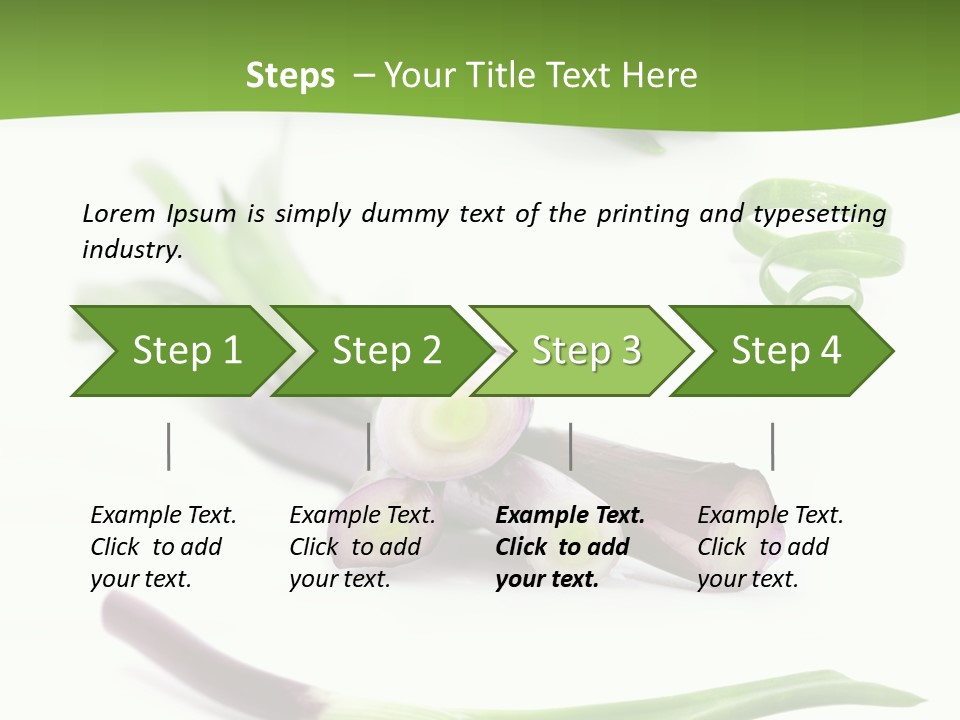 Steps – Your Title Text Here

Lorem Ipsum is simply dummy text of the printing and typesetting industry.

Step 1

Step 2

Step 3

Step 4

Example Text. Click to add your text.

Example Text. Click to add your text.

Example Text. Click to add your text.

Example Text. Click to add your text.